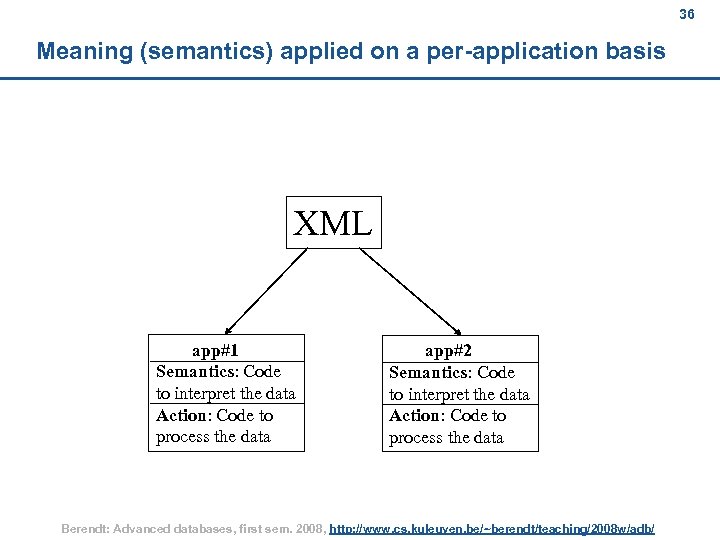 36

Meaning (semantics) applied on a per-application basis

XML

app#1
Semantics: Code to interpret the data
Action: Code to process the data

app#2
Semantics: Code to interpret the data
Action: Code to process the data

Berendt: Advanced databases, first sem. 2008, http://www.cs.kuleuven.be/~berendt/teaching/2008w/adb/